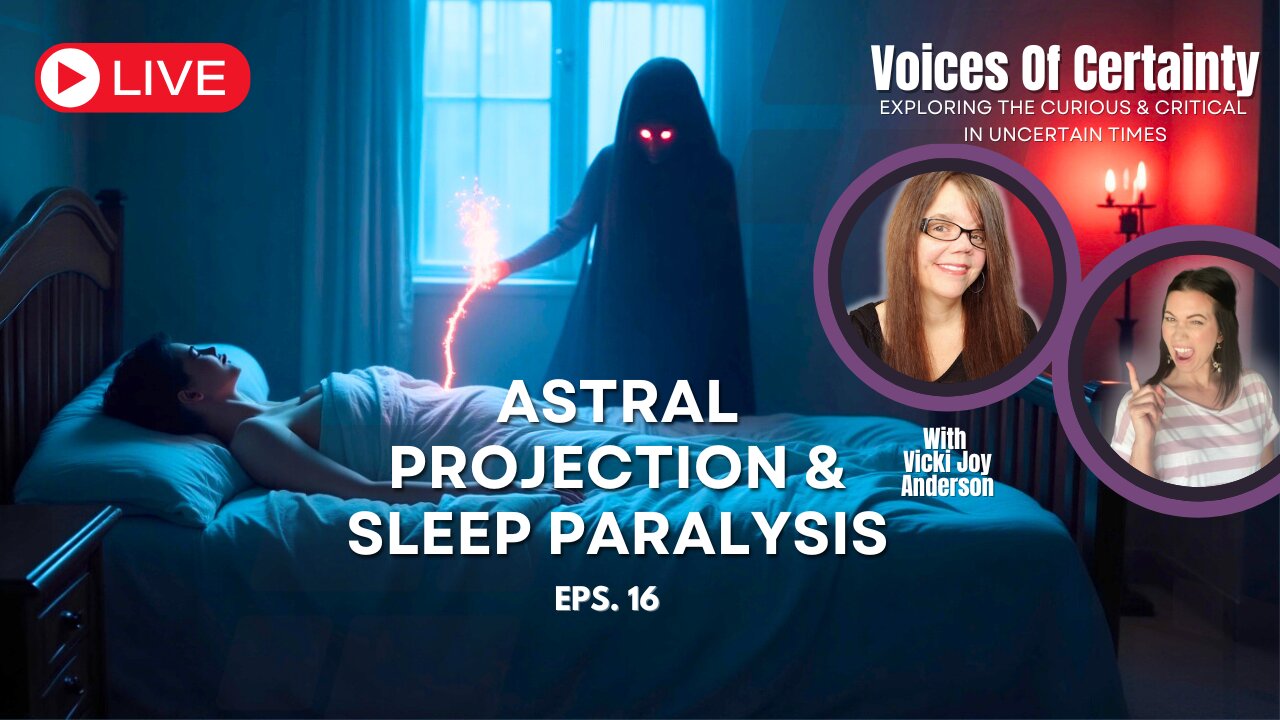 LIVE

Voices Of Certainty
EXPLORING THE CURIOUS & CRITICAL IN UNCERTAIN TIMES

ASTRAL PROJECTION & SLEEP PARALYSIS

With Vicki Joy Anderson

EPS. 16